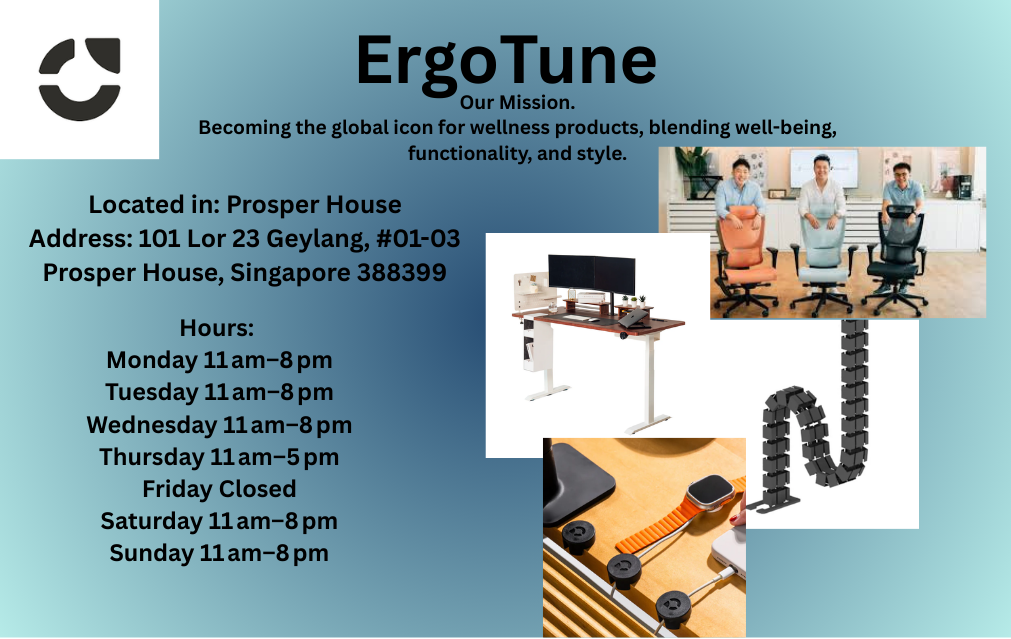 ErgoTune
Our Mission.
Becoming the global icon for wellness products, blending well-being, functionality, and style.

Located in: Prosper House
Address: 101 Lor 23 Geylang, #01-03 Prosper House, Singapore 388399

Hours:
Monday 11 am–8 pm
Tuesday 11 am–8 pm
Wednesday 11 am–8 pm
Thursday 11 am–5 pm
Friday Closed
Saturday 11 am–8 pm
Sunday 11 am–8 pm